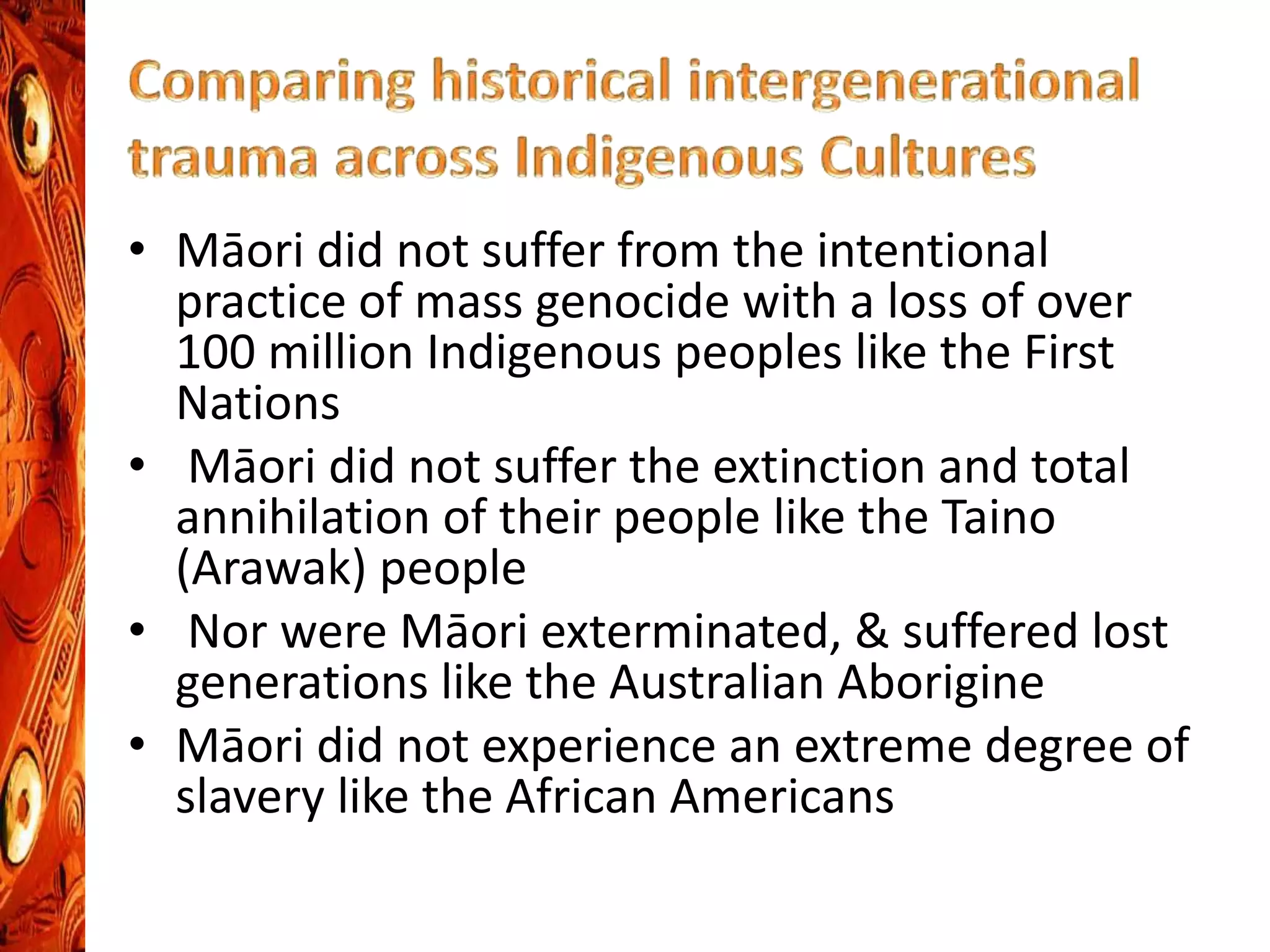 Comparing historical intergenerational trauma across Indigenous Cultures

• Māori did not suffer from the intentional practice of mass genocide with a loss of over 100 million Indigenous peoples like the First Nations
• Māori did not suffer the extinction and total annihilation of their people like the Taino (Arawak) people
• Nor were Māori exterminated, & suffered lost generations like the Australian Aborigine
• Māori did not experience an extreme degree of slavery like the African Americans